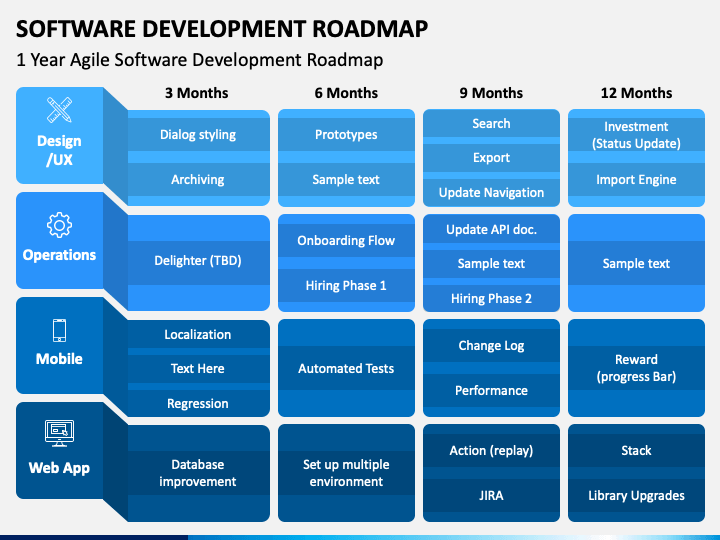 SOFTWARE DEVELOPMENT ROADMAP

1 Year Agile Software Development Roadmap

| | 3 Months | 6 Months | 9 Months | 12 Months |
|---|---|---|---|---|
| Design /UX | Dialog styling<br>Archiving | Prototypes<br>Sample text | Search<br>Export<br>Update Navigation | Investment (Status Update)<br>Import Engine |
| Operations | Delighter (TBD) | Onboarding Flow<br>Hiring Phase 1 | Update API doc.<br>Sample text<br>Hiring Phase 2 | Sample text |
| Mobile | Localization<br>Text Here<br>Regression | Automated Tests | Change Log<br>Performance | Reward (progress Bar) |
| Web App | Database improvement | Set up multiple environment | Action (replay)<br>JIRA | Stack<br>Library Upgrades |